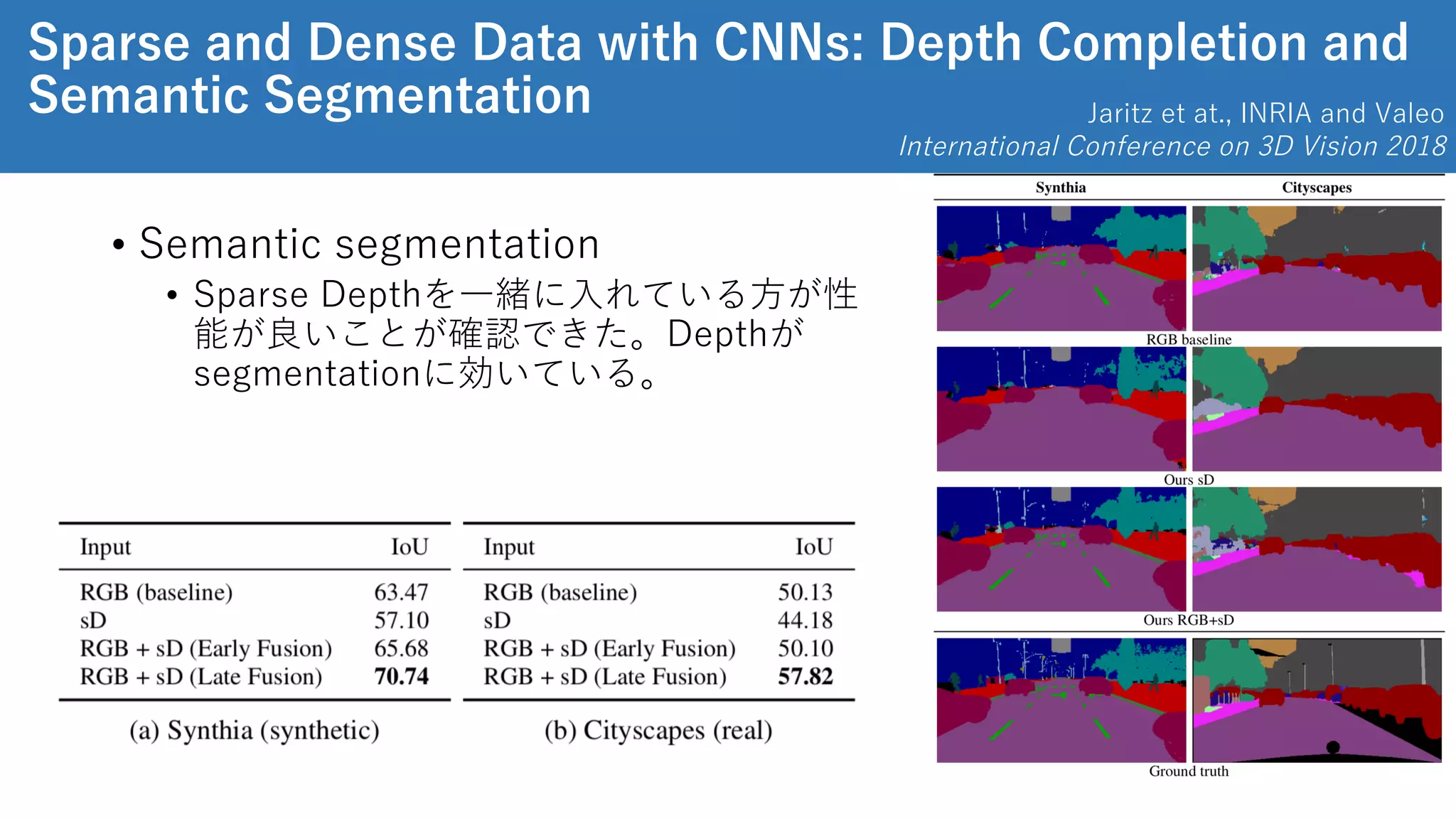 Sparse and Dense Data with CNNs: Depth Completion and Semantic Segmentation

Jaritz et at., INRIA and Valeo
International Conference on 3D Vision 2018

• Semantic segmentation
  • Sparse Depthを一緒に入れている方が性能が良いことが確認できた。Depthがsegmentationに効いている。

| Input | IoU |
|---|---|
| RGB (baseline) | 63.47 |
| sD | 57.10 |
| RGB + sD (Early Fusion) | 65.68 |
| RGB + sD (Late Fusion) | **70.74** |

(a) Synthia (synthetic)

| Input | IoU |
|---|---|
| RGB (baseline) | 50.13 |
| sD | 44.18 |
| RGB + sD (Early Fusion) | 50.10 |
| RGB + sD (Late Fusion) | **57.82** |

(b) Cityscapes (real)

Synthia
Cityscapes
RGB baseline
Ours sD
Ours RGB+sD
Ground truth